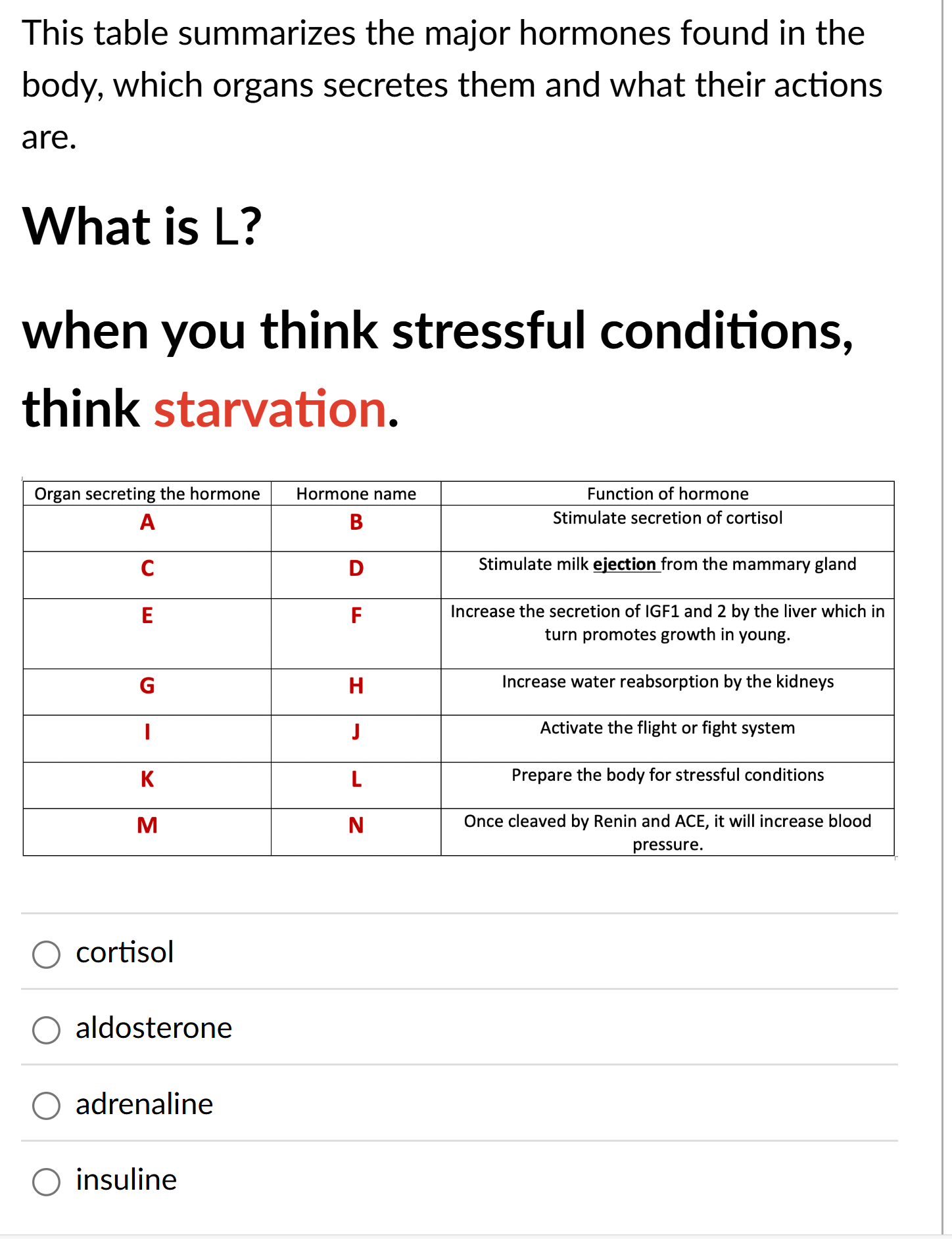 This table summarizes the major hormones found in the body, which organs secretes them and what their actions are.

What is L?

when you think stressful conditions, think starvation.

| Organ secreting the hormone | Hormone name | Function of hormone |
|---|---|---|
| A | B | Stimulate secretion of cortisol |
| C | D | Stimulate milk ejection from the mammary gland |
| E | F | Increase the secretion of IGF1 and 2 by the liver which in turn promotes growth in young. |
| G | H | Increase water reabsorption by the kidneys |
| I | J | Activate the flight or fight system |
| K | L | Prepare the body for stressful conditions |
| M | N | Once cleaved by Renin and ACE, it will increase blood pressure. |

cortisol

aldosterone

adrenaline

insuline